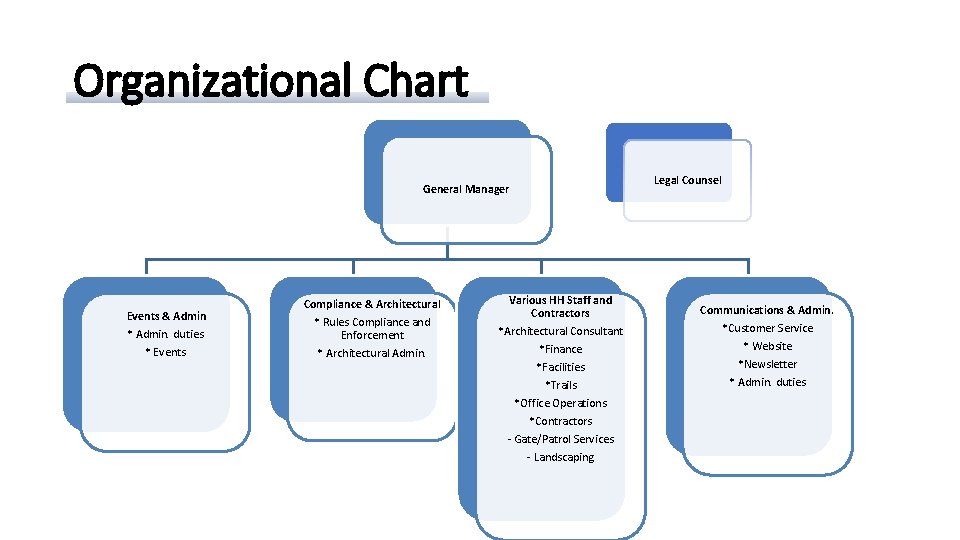 Organizational Chart

General Manager

Legal Counsel

Events & Admin
* Admin. duties
* Events

Compliance & Architectural
* Rules Compliance and Enforcement
* Architectural Admin.

Various HH Staff and Contractors
*Architectural Consultant
*Finance
*Facilities
*Trails
*Office Operations
*Contractors
- Gate/Patrol Services
- Landscaping

Communications & Admin.
*Customer Service
* Website
*Newsletter
* Admin. duties